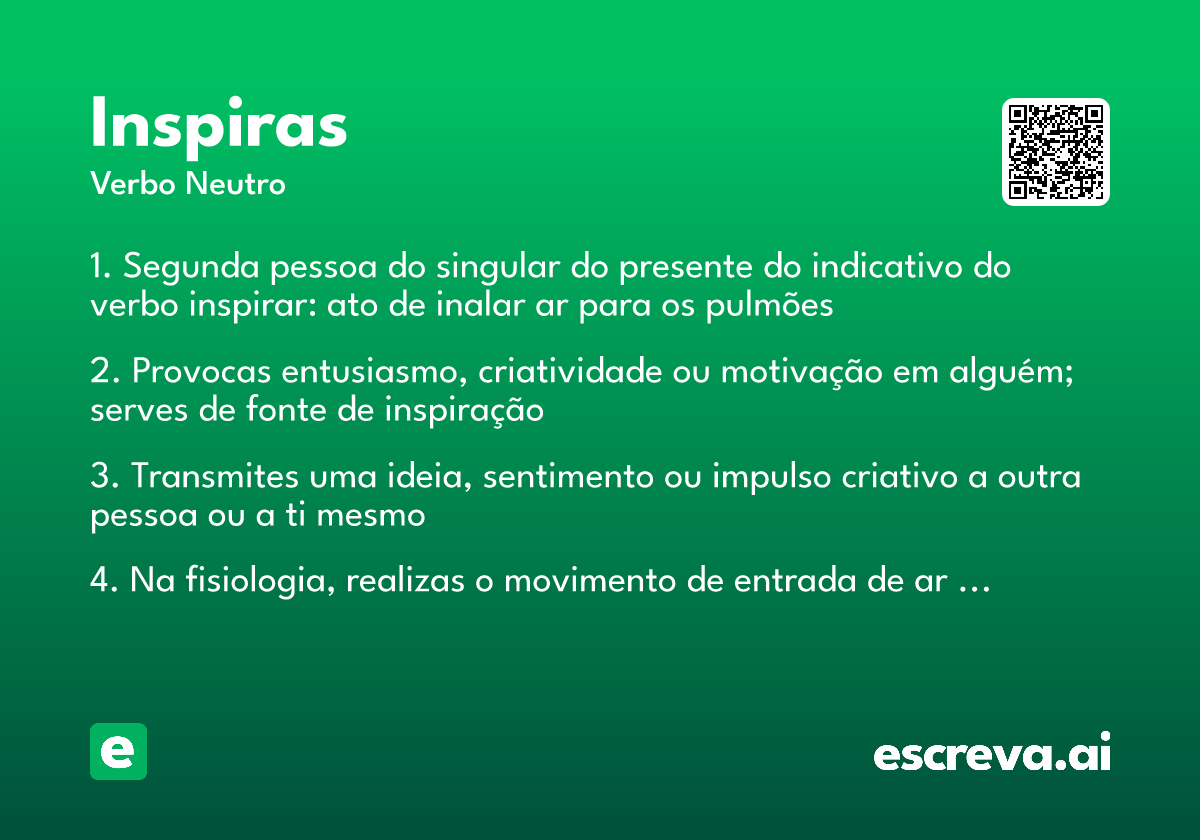 Inspiras
Verbo Neutro

1. Segunda pessoa do singular do presente do indicativo do verbo inspirar: ato de inalar ar para os pulmões

2. Provocas entusiasmo, criatividade ou motivação em alguém; serves de fonte de inspiração

3. Transmites uma ideia, sentimento ou impulso criativo a outra pessoa ou a ti mesmo

4. Na fisiologia, realizas o movimento de entrada de ar ...

e

escreva.ai